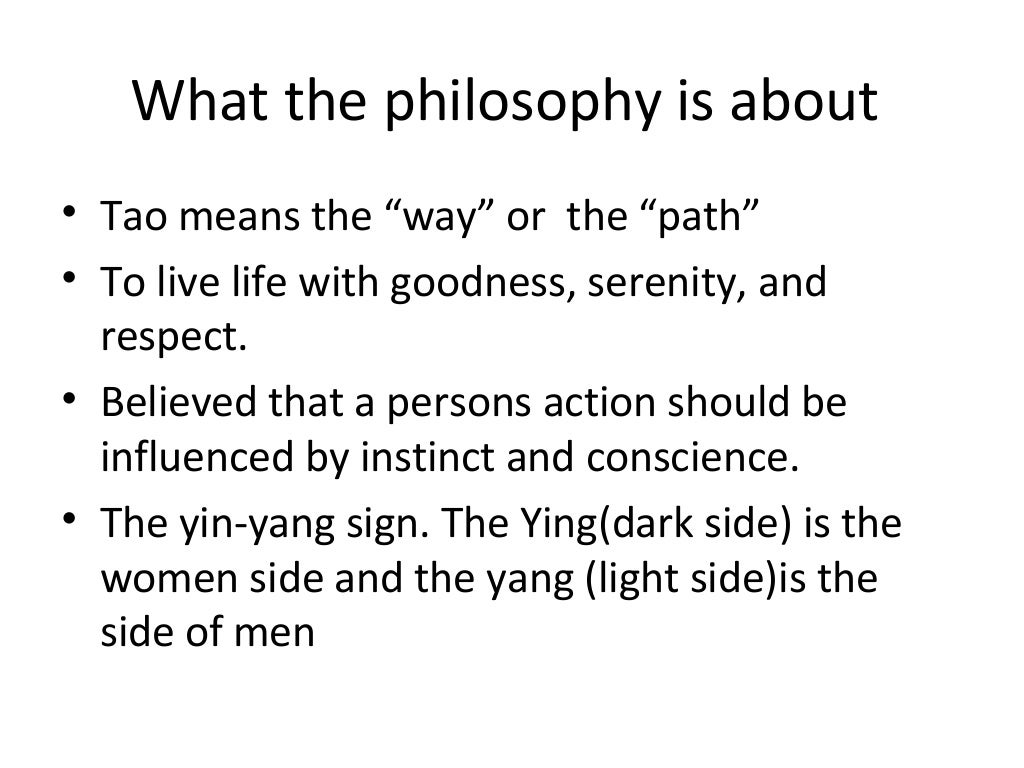 What the philosophy is about

• Tao means the “way” or the “path”
• To live life with goodness, serenity, and respect.
• Believed that a persons action should be influenced by instinct and conscience.
• The yin-yang sign. The Ying(dark side) is the women side and the yang (light side)is the side of men